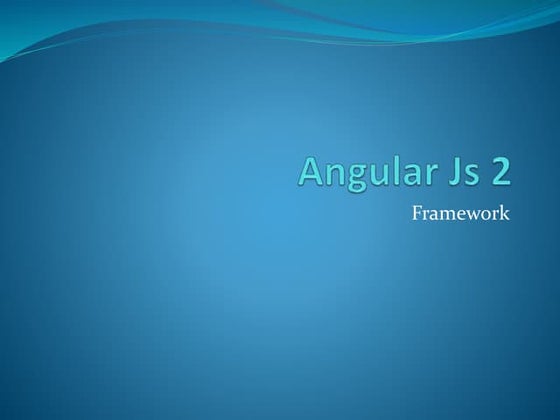 Angular Js 2

Framework